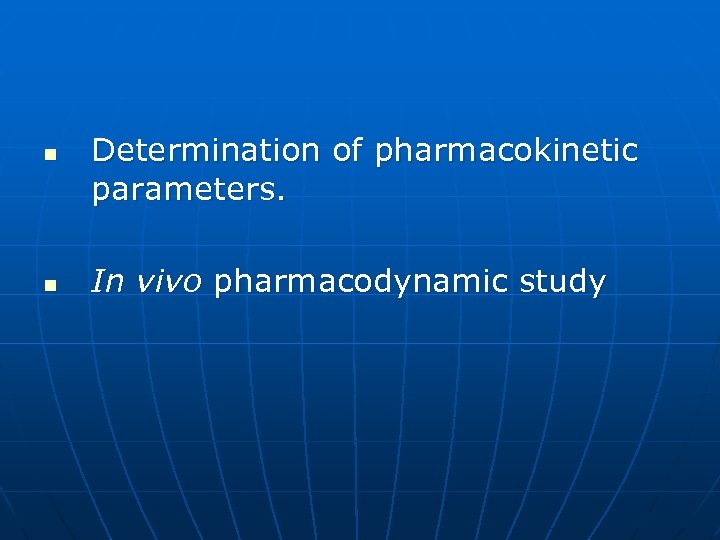 ▪ Determination of pharmacokinetic parameters.

▪ In vivo pharmacodynamic study